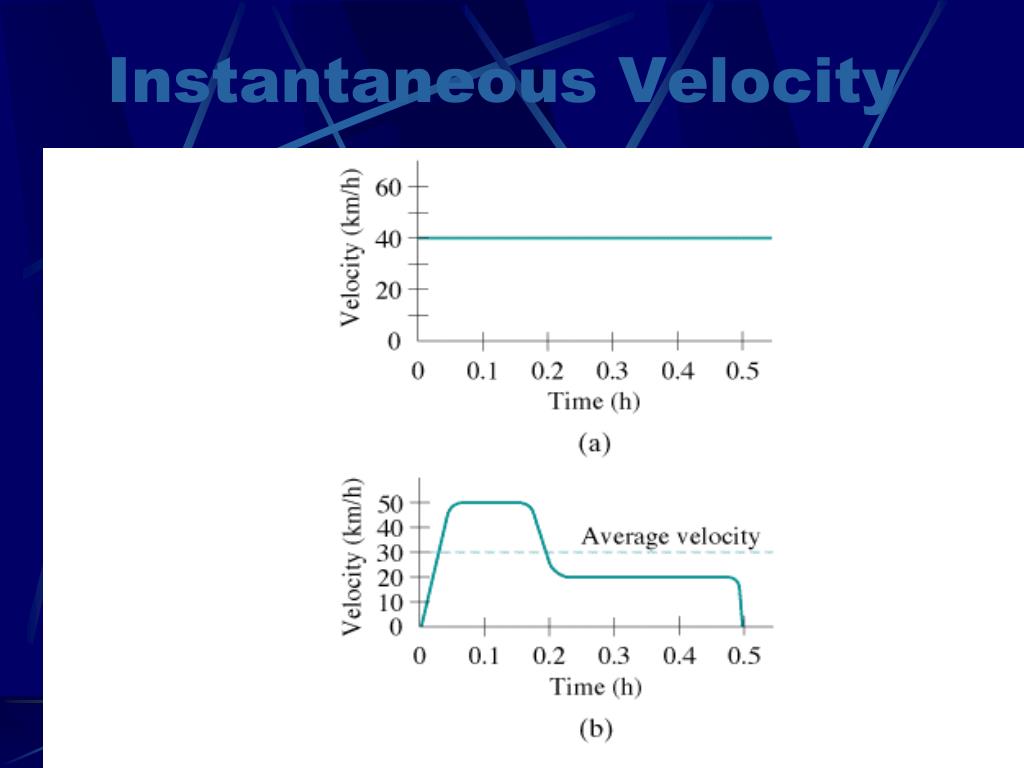 Instantaneous Velocity

Velocity (km/h)
60
40
20
0
0 0.1 0.2 0.3 0.4 0.5
Time (h)
(a)

Velocity (km/h)
50
40
30
20
10
0
Average velocity
0 0.1 0.2 0.3 0.4 0.5
Time (h)
(b)